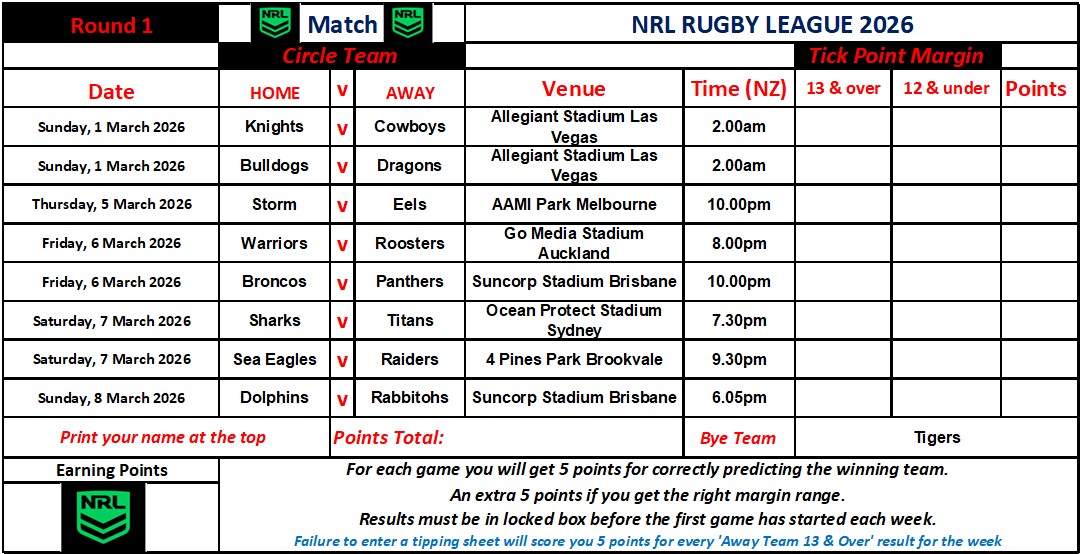 Round 1

NRL Match NRL

NRL RUGBY LEAGUE 2026

Circle Team

Tick Point Margin

| Date | HOME | v | AWAY | Venue | Time (NZ) | 13 & over | 12 & under | Points |
|---|---|---|---|---|---|---|---|---|
| Sunday, 1 March 2026 | Knights | v | Cowboys | Allegiant Stadium Las Vegas | 2.00am | | | |
| Sunday, 1 March 2026 | Bulldogs | v | Dragons | Allegiant Stadium Las Vegas | 2.00am | | | |
| Thursday, 5 March 2026 | Storm | v | Eels | AAMI Park Melbourne | 10.00pm | | | |
| Friday, 6 March 2026 | Warriors | v | Roosters | Go Media Stadium Auckland | 8.00pm | | | |
| Friday, 6 March 2026 | Broncos | v | Panthers | Suncorp Stadium Brisbane | 10.00pm | | | |
| Saturday, 7 March 2026 | Sharks | v | Titans | Ocean Protect Stadium Sydney | 7.30pm | | | |
| Saturday, 7 March 2026 | Sea Eagles | v | Raiders | 4 Pines Park Brookvale | 9.30pm | | | |
| Sunday, 8 March 2026 | Dolphins | v | Rabbitohs | Suncorp Stadium Brisbane | 6.05pm | | | |

Print your name at the top

Points Total:

Bye Team

Tigers

Earning Points

NRL

For each game you will get 5 points for correctly predicting the winning team.

An extra 5 points if you get the right margin range.

Results must be in locked box before the first game has started each week.

Failure to enter a tipping sheet will score you 5 points for every 'Away Team 13 & Over' result for the week